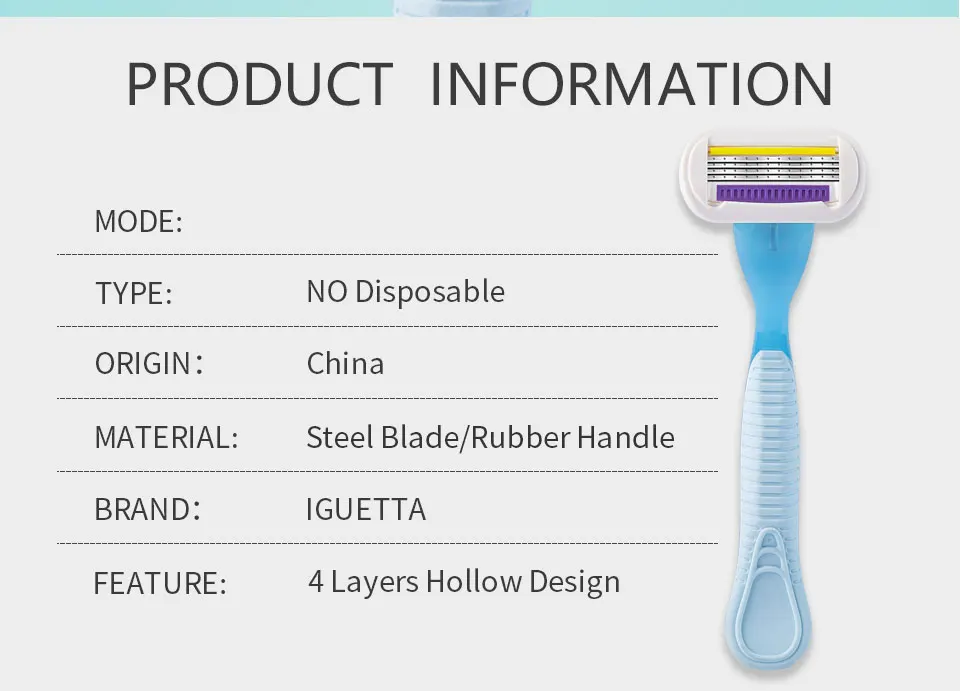 PRODUCT INFORMATION

| | |
|---|---|
| MODE: | |
| TYPE: | NO Disposable |
| ORIGIN： | China |
| MATERIAL: | Steel Blade/Rubber Handle |
| BRAND： | IGUETTA |
| FEATURE: | 4 Layers Hollow Design |